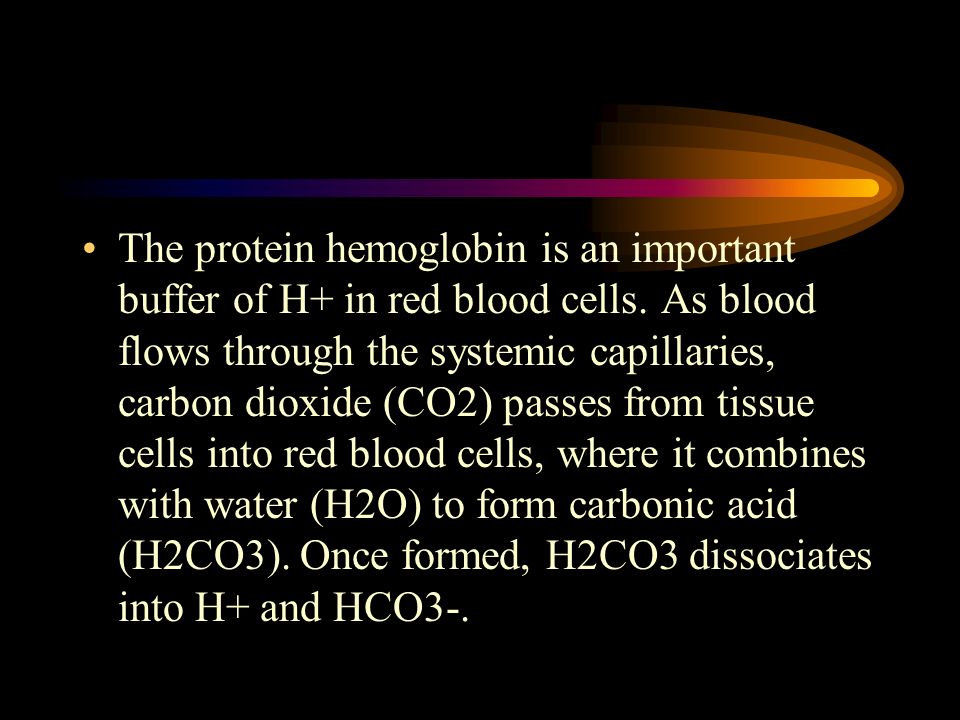 • The protein hemoglobin is an important buffer of H+ in red blood cells. As blood flows through the systemic capillaries, carbon dioxide (CO2) passes from tissue cells into red blood cells, where it combines with water (H2O) to form carbonic acid (H2CO3). Once formed, H2CO3 dissociates into H+ and HCO3-.